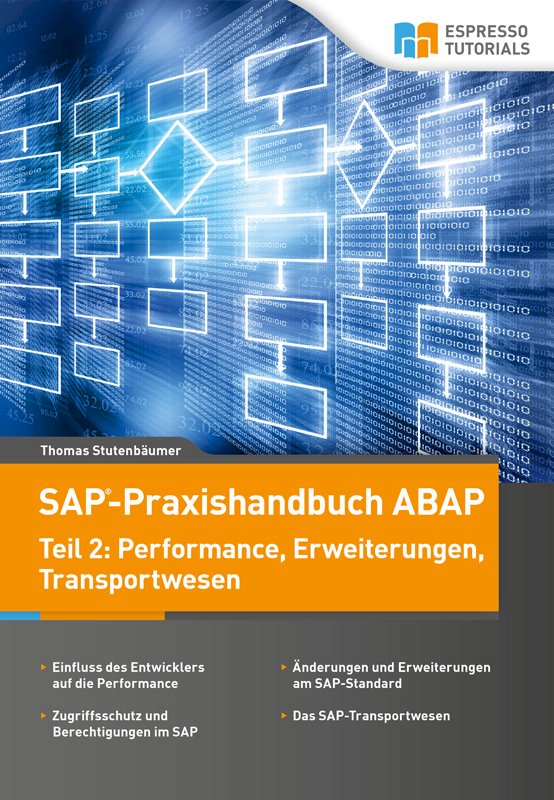 ESPRESSO TUTORIALS

Thomas Stutenbäumer

SAP®-Praxishandbuch ABAP

Teil 2: Performance, Erweiterungen, Transportwesen

▸ Einfluss des Entwicklers auf die Performance

▸ Zugriffsschutz und Berechtigungen im SAP

▸ Änderungen und Erweiterungen am SAP-Standard

▸ Das SAP-Transportwesen